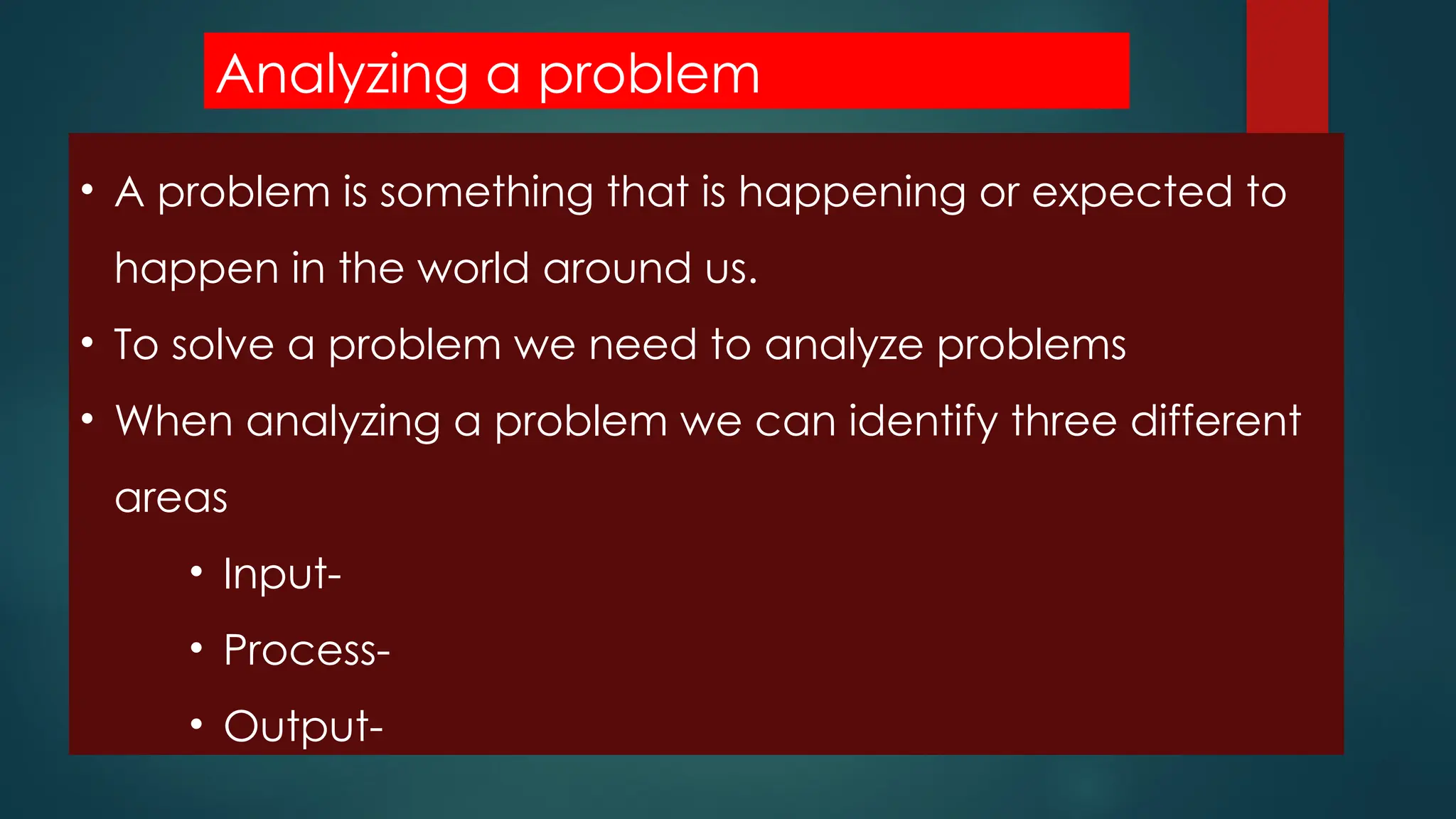 Analyzing a problem

• A problem is something that is happening or expected to happen in the world around us.
• To solve a problem we need to analyze problems
• When analyzing a problem we can identify three different areas
  • Input-
  • Process-
  • Output-